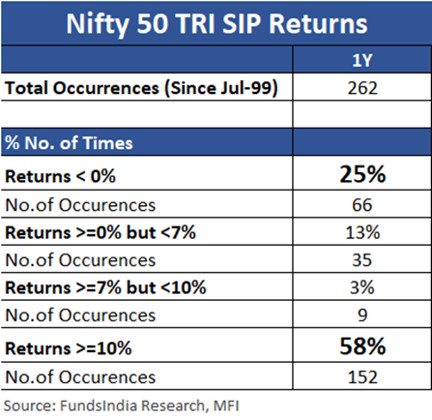 Nifty 50 TRI SIP Returns

| | 1Y |
|---|---|
| Total Occurrences (Since Jul-99) | 262 |
| | |
| % No. of Times | |
| Returns < 0% | 25% |
| No.of Occurences | 66 |
| Returns >=0% but <7% | 13% |
| No.of Occurences | 35 |
| Returns >=7% but <10% | 3% |
| No.of Occurences | 9 |
| Returns >=10% | 58% |
| No.of Occurences | 152 |

Source: FundsIndia Research, MFI